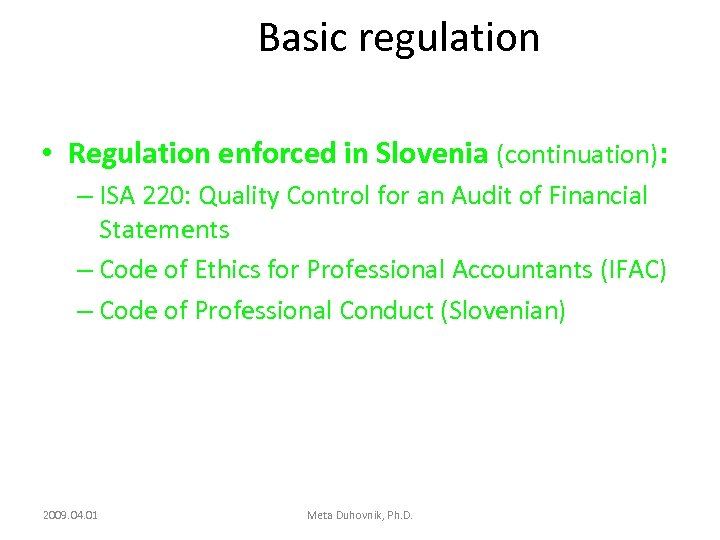 Basic regulation

• Regulation enforced in Slovenia (continuation):
– ISA 220: Quality Control for an Audit of Financial Statements
– Code of Ethics for Professional Accountants (IFAC)
– Code of Professional Conduct (Slovenian)

2009.04.01

Meta Duhovnik, Ph.D.